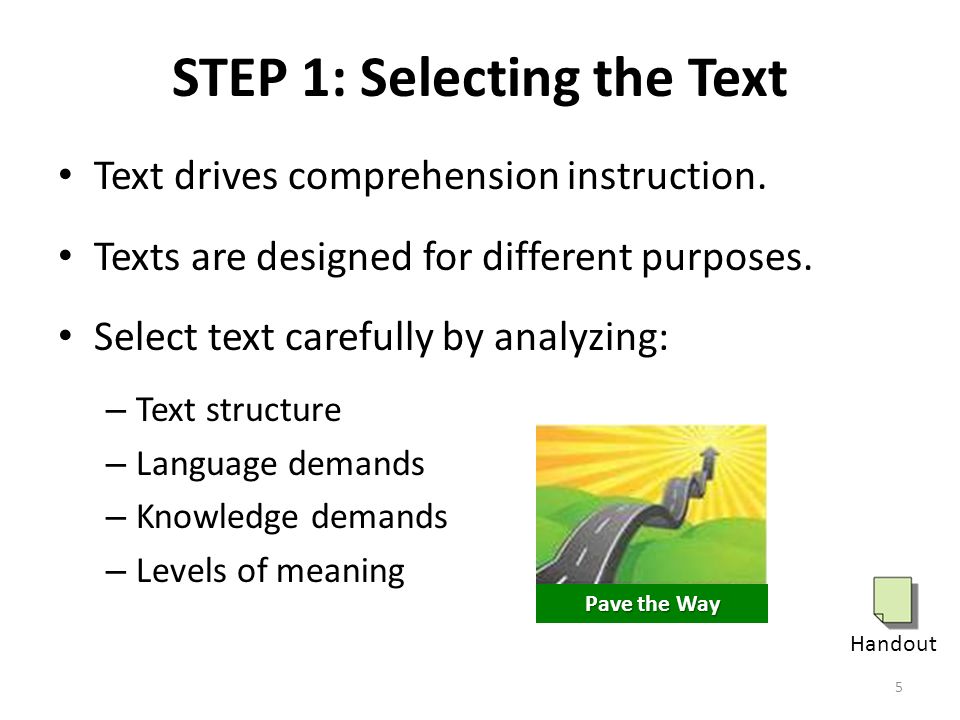 STEP 1: Selecting the Text

• Text drives comprehension instruction.

• Texts are designed for different purposes.

• Select text carefully by analyzing:

– Text structure
– Language demands
– Knowledge demands
– Levels of meaning

Pave the Way

Handout

5